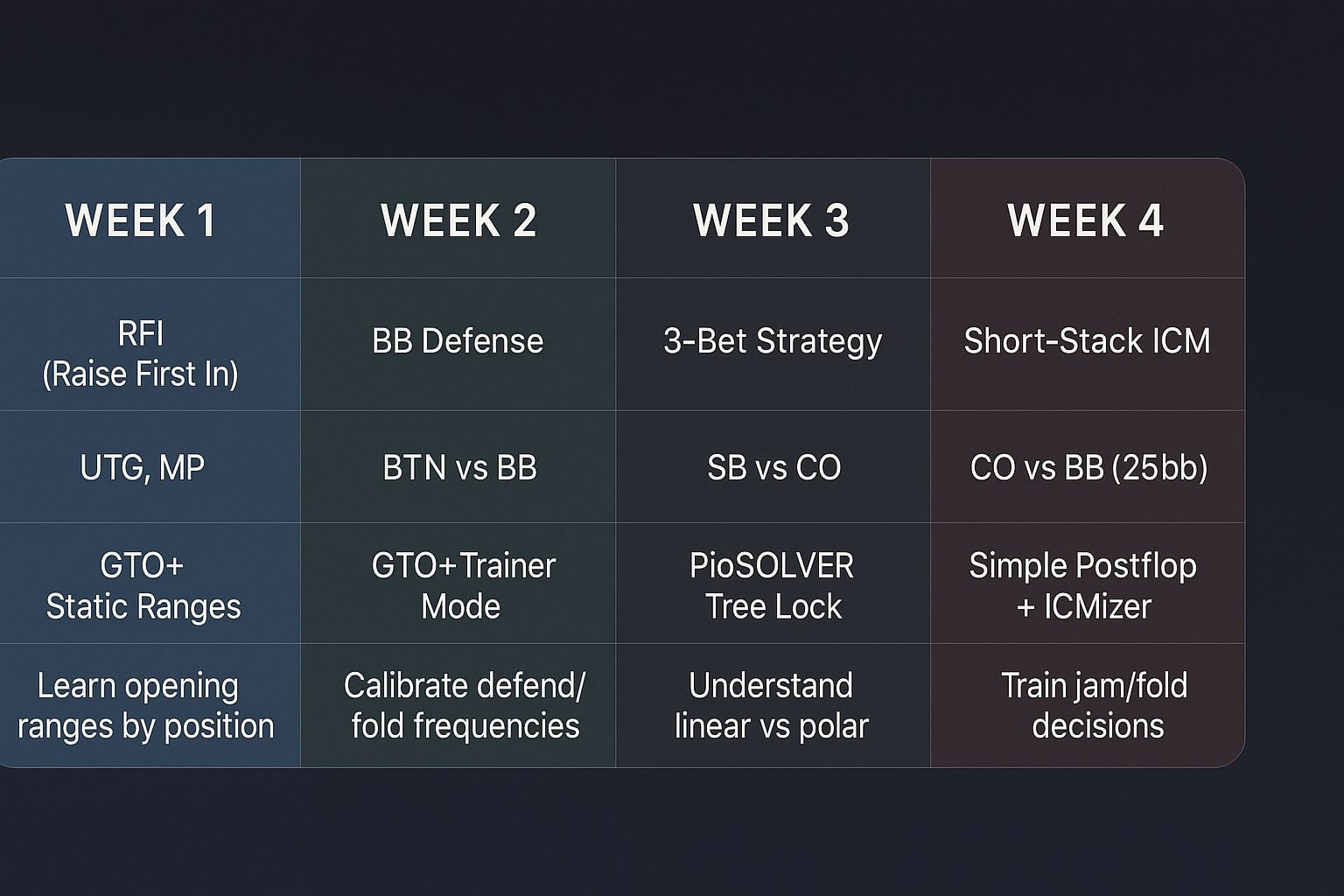 | WEEK 1 | WEEK 2 | WEEK 3 | WEEK 4 |
|---|---|---|---|
| RFI (Raise First In) | BB Defense | 3-Bet Strategy | Short-Stack ICM |
| UTG, MP | BTN vs BB | SB vs CO | CO vs BB (25bb) |
| GTO+ Static Ranges | GTO+Trainer Mode | PioSOLVER Tree Lock | Simple Postflop + ICMizer |
| Learn opening ranges by position | Calibrate defend/ fold frequencies | Understand linear vs polar | Train jam/fold decisions |